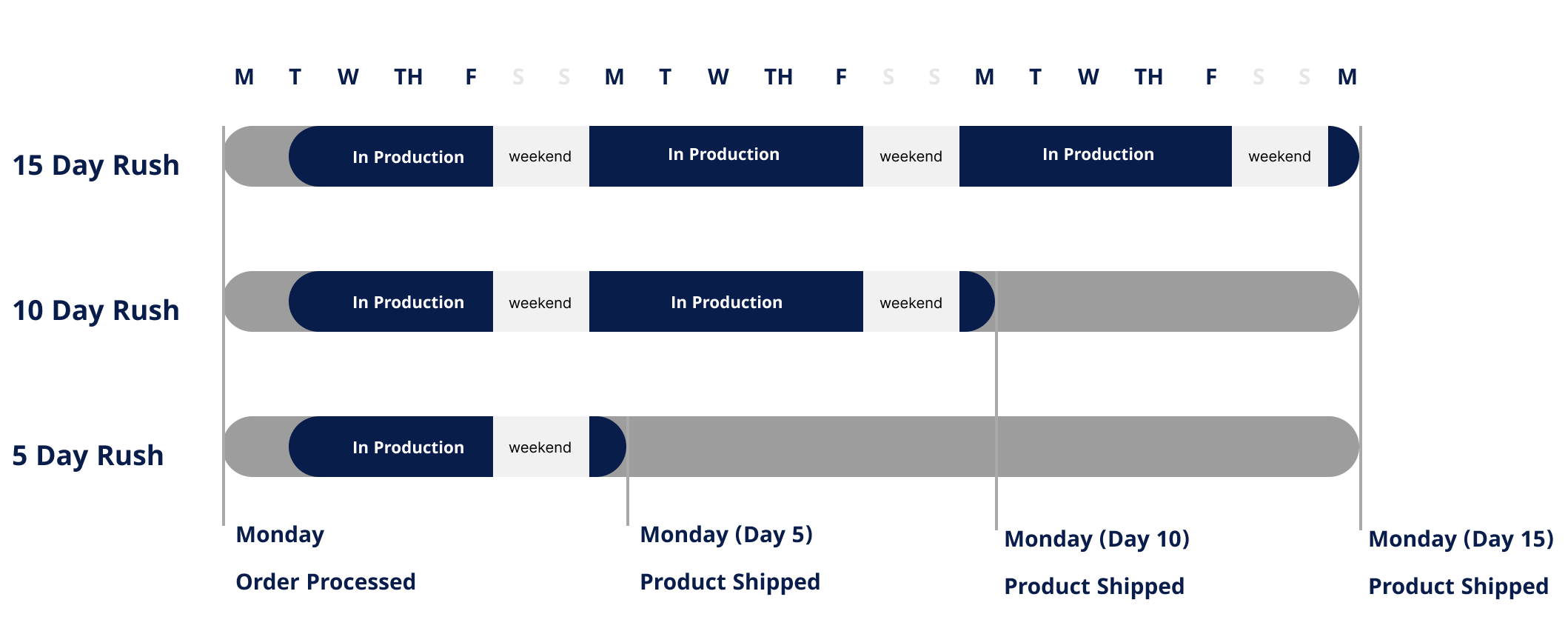 M T W TH F S S M T W TH F S S M T W TH F S S M

15 Day Rush
In Production weekend In Production weekend In Production weekend

10 Day Rush
In Production weekend In Production weekend

5 Day Rush
In Production weekend

Monday
Order Processed

Monday (Day 5)
Product Shipped

Monday (Day 10)
Product Shipped

Monday (Day 15)
Product Shipped